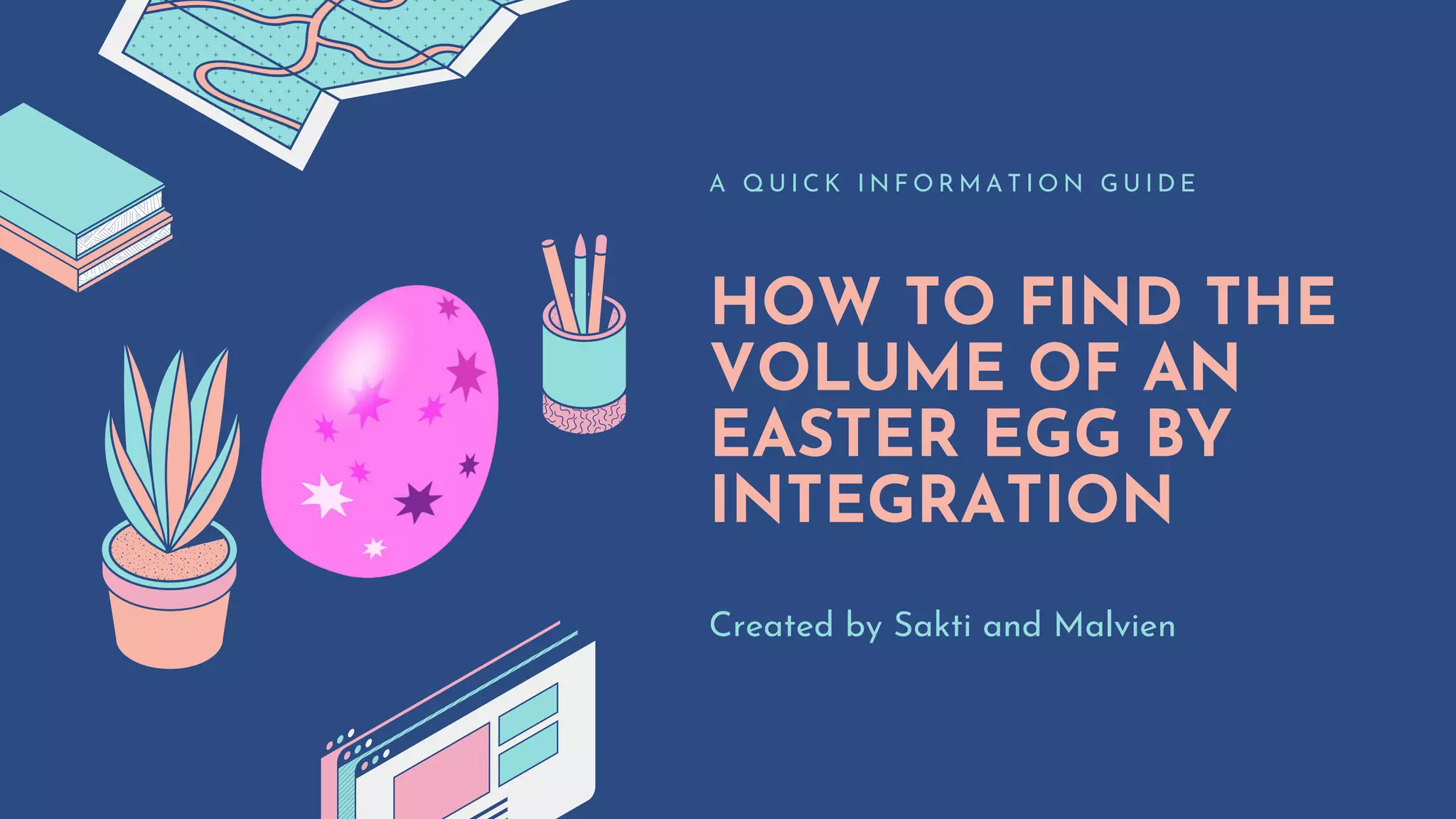 A QUICK INFORMATION GUIDE

HOW TO FIND THE VOLUME OF AN EASTER EGG BY INTEGRATION

Created by Sakti and Malvien